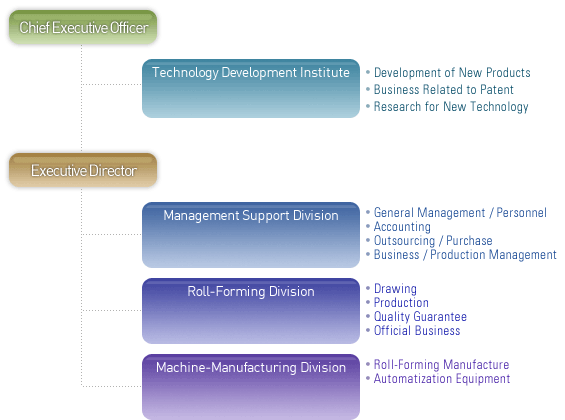 Chief Executive Officer

Technology Development Institute

• Development of New Products
• Business Related to Patent
• Research for New Technology

Executive Director

Management Support Division

• General Management / Personnel
• Accounting
• Outsourcing / Purchase
• Business / Production Management

Roll-Forming Division

• Drawing
• Production
• Quality Guarantee
• Official Business

Machine-Manufacturing Division

• Roll-Forming Manufacture
• Automatization Equipment